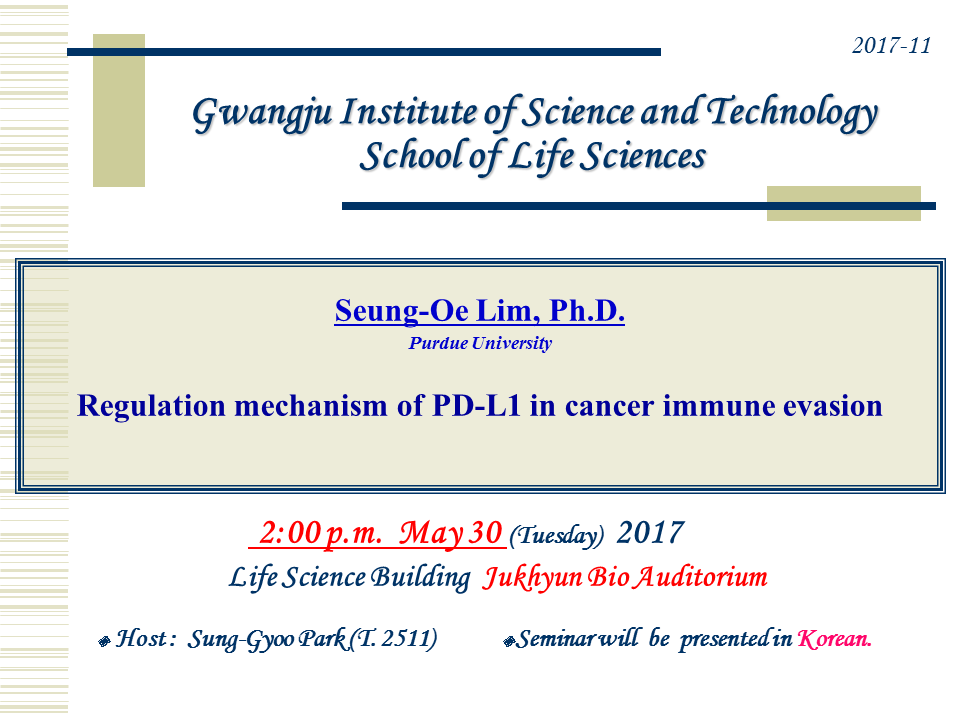 2017-11

Gwangju Institute of Science and Technology
School of Life Sciences

Seung-Oe Lim, Ph.D.
Purdue University

Regulation mechanism of PD-L1 in cancer immune evasion

2:00 p.m. May 30 (Tuesday) 2017
Life Science Building Jukhyun Bio Auditorium

Host : Sung-Gyoo Park (T. 2511)

Seminar will be presented in Korean.